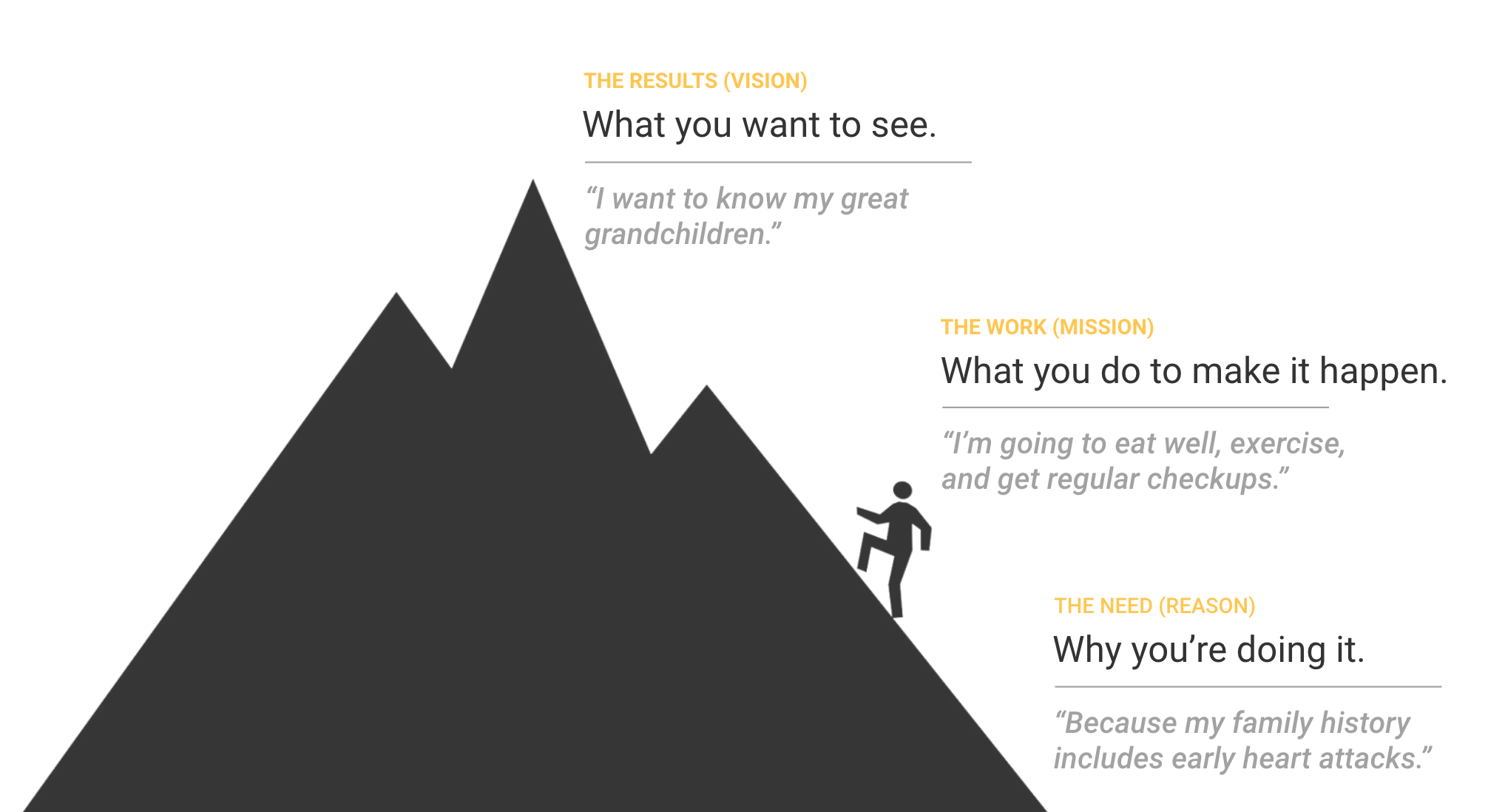 THE RESULTS (VISION)

What you want to see.

“I want to know my great grandchildren.”

THE WORK (MISSION)

What you do to make it happen.

“I’m going to eat well, exercise, and get regular checkups.”

THE NEED (REASON)

Why you’re doing it.

“Because my family history includes early heart attacks.”